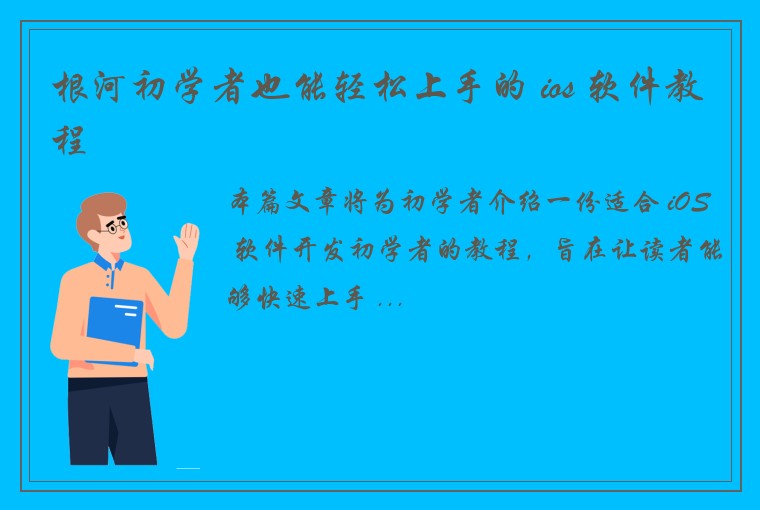 根河初学者也能轻松上手的 ios 软件教程

本篇文章将为初学者介绍一份适合 iOS 软件开发初学者的教程，旨在让读者能够快速上手 ...